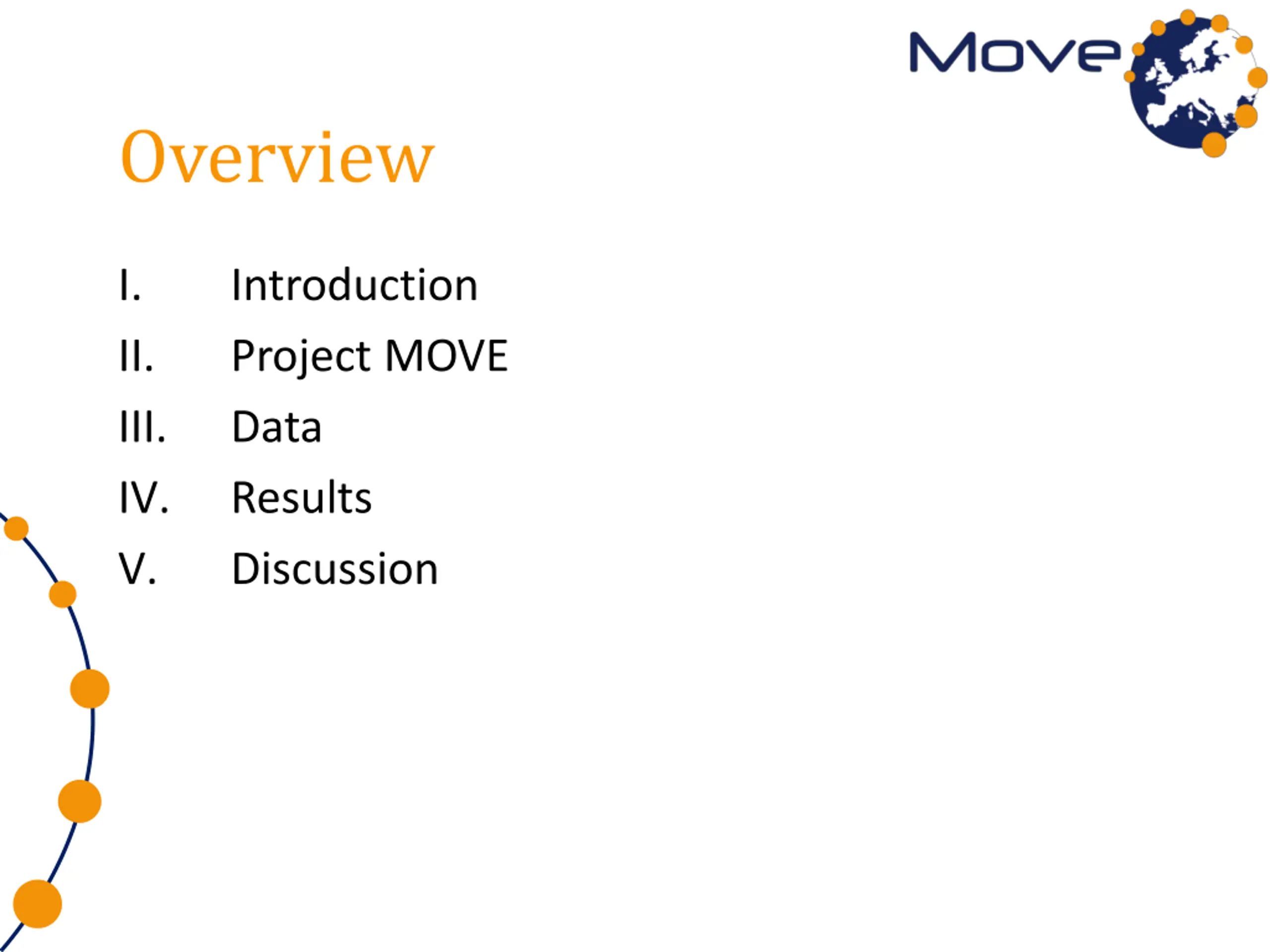 Move

Overview

I. Introduction
II. Project MOVE
III. Data
IV. Results
V. Discussion